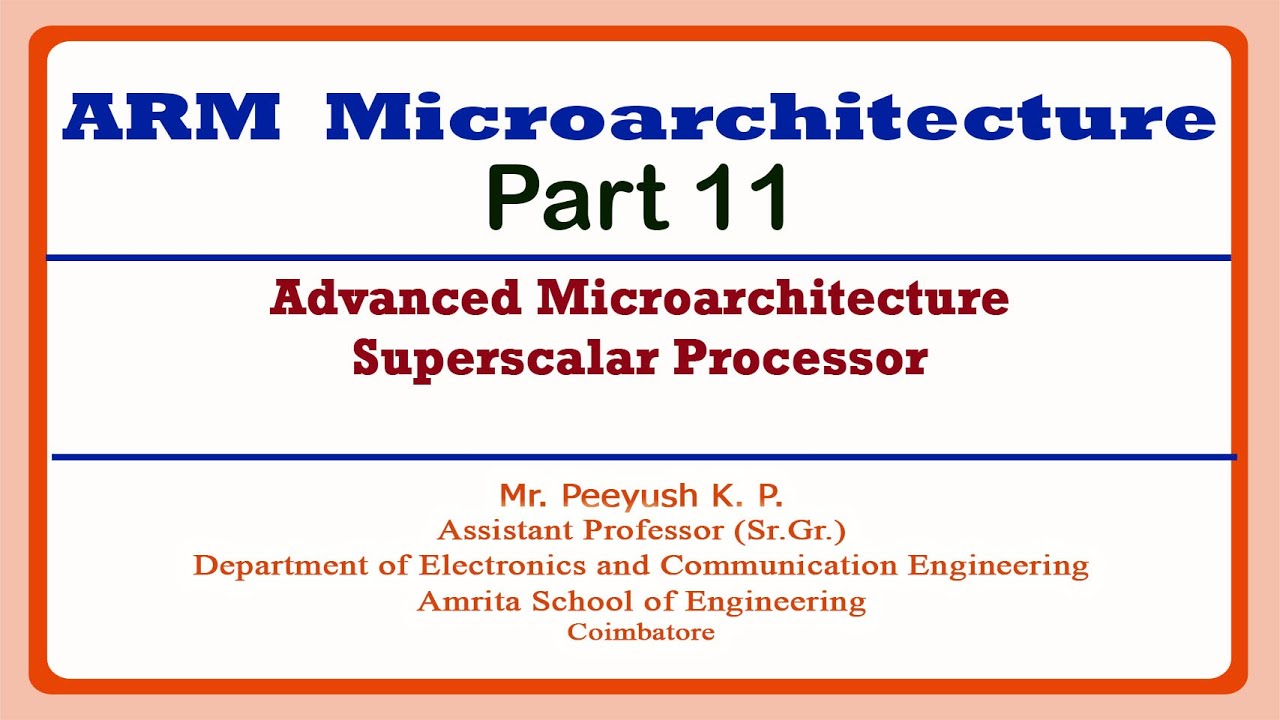 ARM Microarchitecture
Part 11

Advanced Microarchitecture
Superscalar Processor

Mr. Peeyush K. P.
Assistant Professor (Sr.Gr.)
Department of Electronics and Communication Engineering
Amrita School of Engineering
Coimbatore